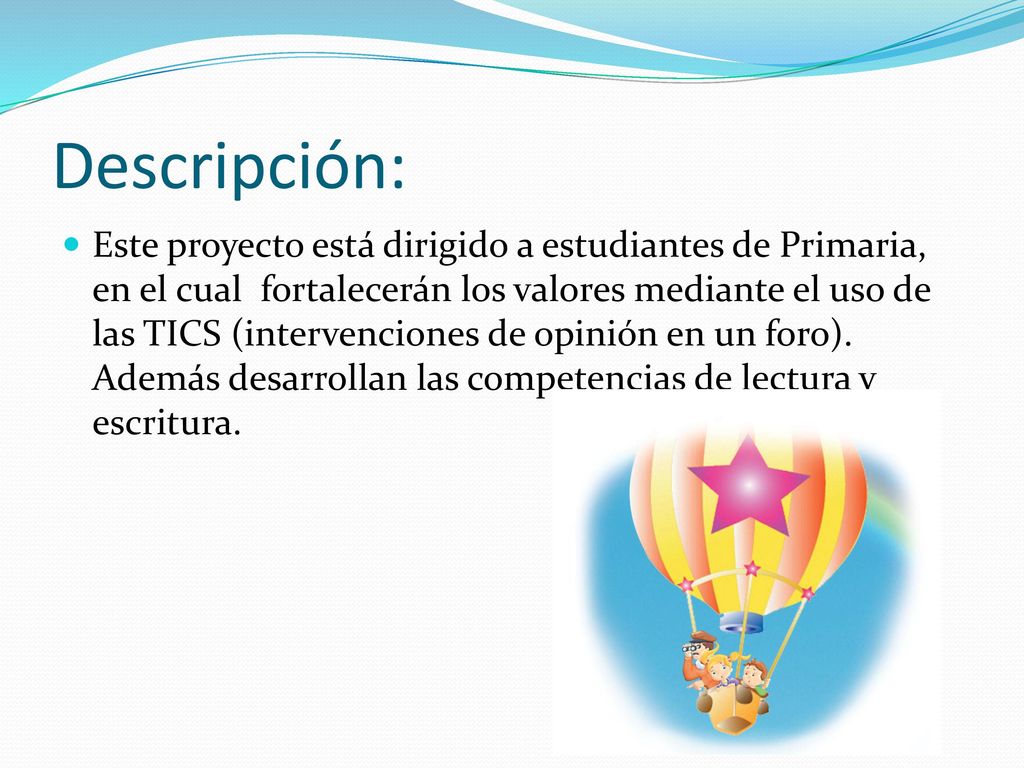 Descripción:

Este proyecto está dirigido a estudiantes de Primaria, en el cual fortalecerán los valores mediante el uso de las TICS (intervenciones de opinión en un foro). Además desarrollan las competencias de lectura y escritura.